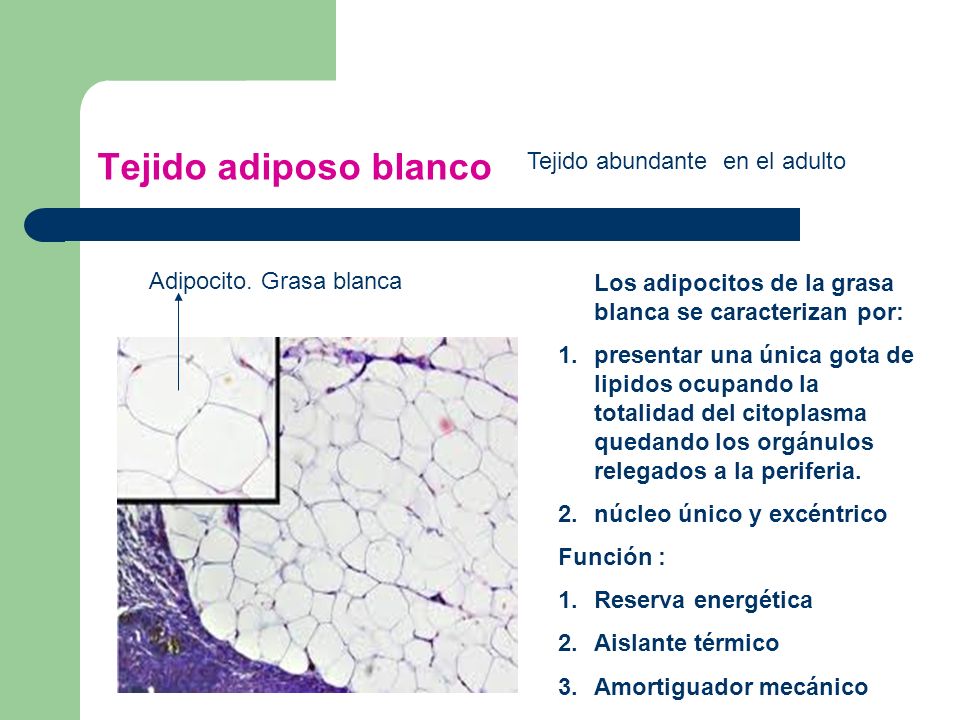 Tejido adiposo blanco

Tejido abundante en el adulto

Adipocito. Grasa blanca

Los adipocitos de la grasa blanca se caracterizan por:

1. presentar una única gota de lipidos ocupando la totalidad del citoplasma quedando los orgánulos relegados a la periferia.

2. núcleo único y excéntrico

Función :

1. Reserva energética

2. Aislante térmico

3. Amortiguador mecánico